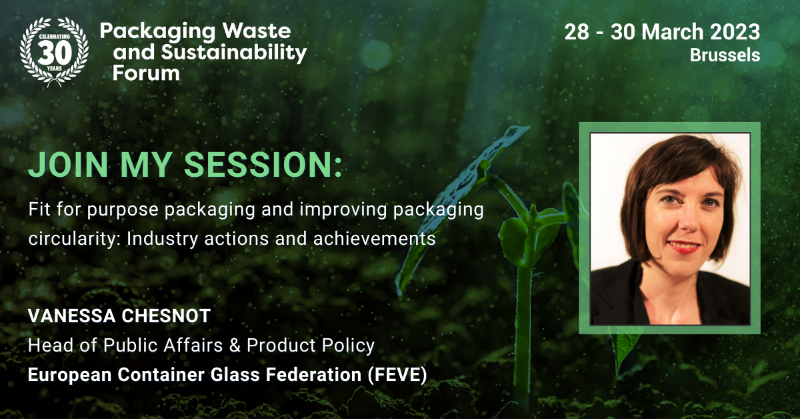 CELEBRATING 30 YEARS

Packaging Waste and Sustainability Forum

28 - 30 March 2023
Brussels

JOIN MY SESSION:

Fit for purpose packaging and improving packaging circularity: Industry actions and achievements

VANESSA CHESNOT
Head of Public Affairs & Product Policy
European Container Glass Federation (FEVE)